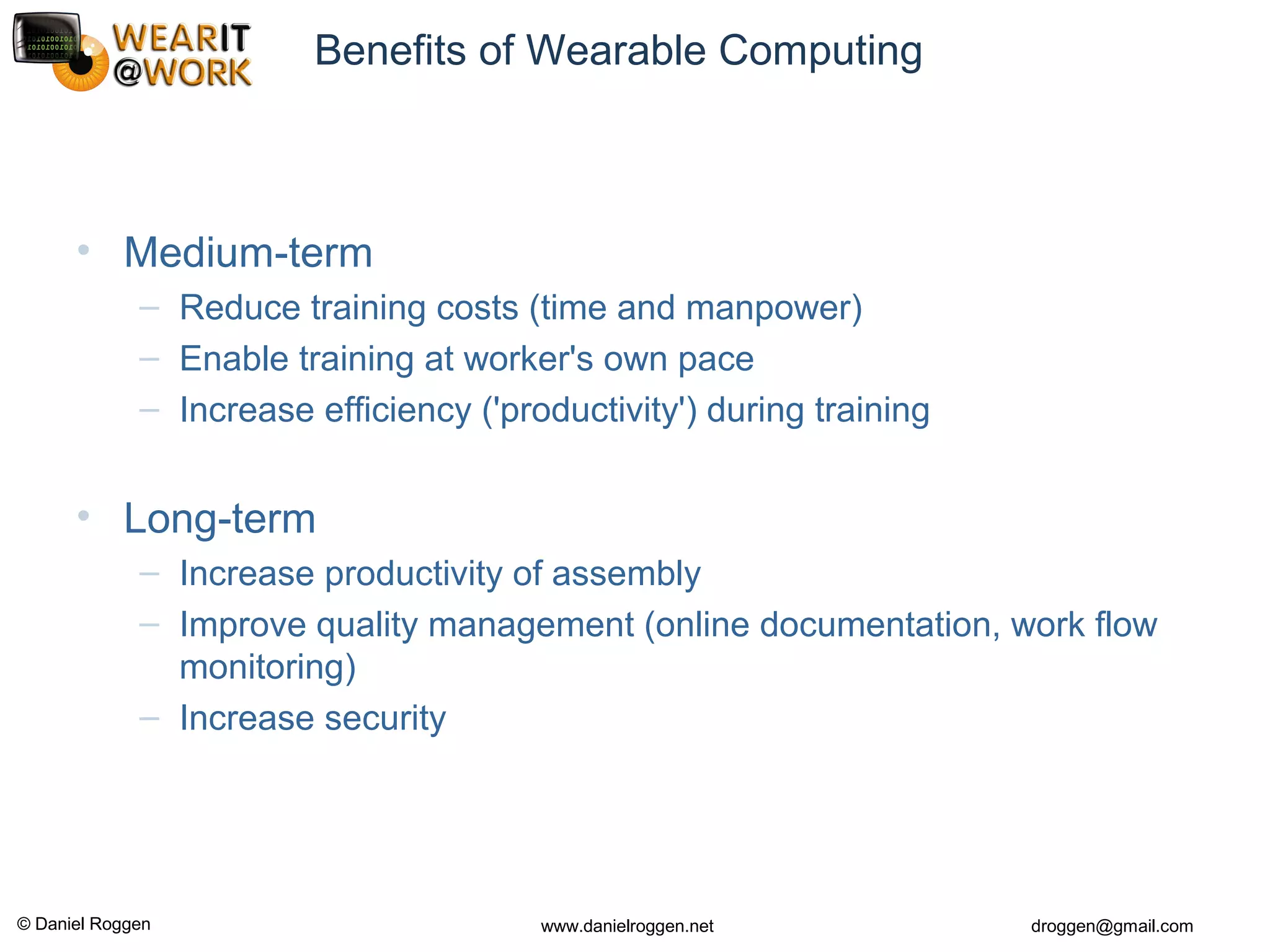 WEARIT @WORK

Benefits of Wearable Computing

• Medium-term
– Reduce training costs (time and manpower)
– Enable training at worker's own pace
– Increase efficiency ('productivity') during training

• Long-term
– Increase productivity of assembly
– Improve quality management (online documentation, work flow monitoring)
– Increase security

© Daniel Roggen www.danielroggen.net droggen@gmail.com